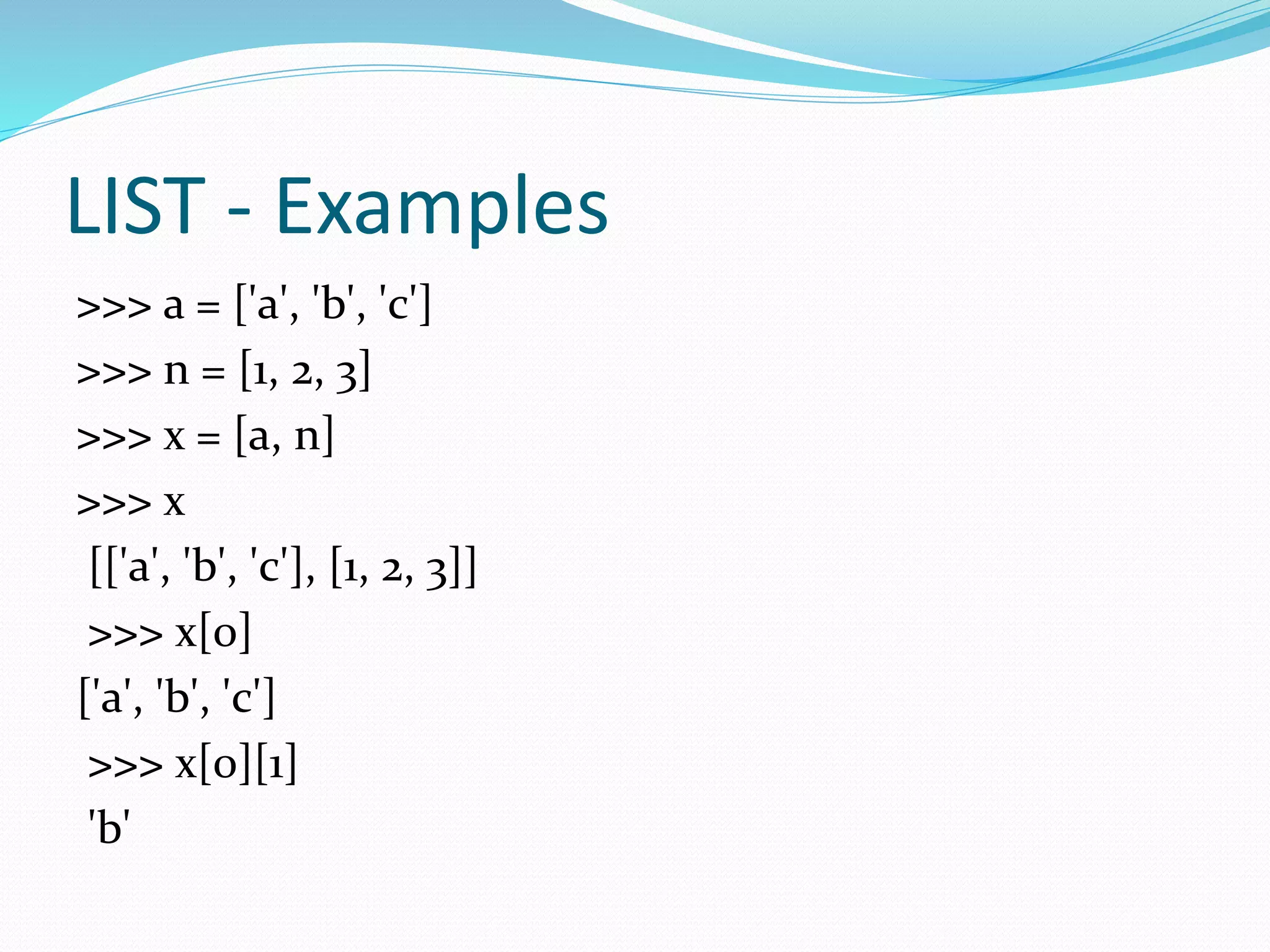 LIST - Examples

>>> a = ['a', 'b', 'c']

>>> n = [1, 2, 3]

>>> x = [a, n]

>>> x

[['a', 'b', 'c'], [1, 2, 3]]

>>> x[0]

['a', 'b', 'c']

>>> x[0][1]

'b'